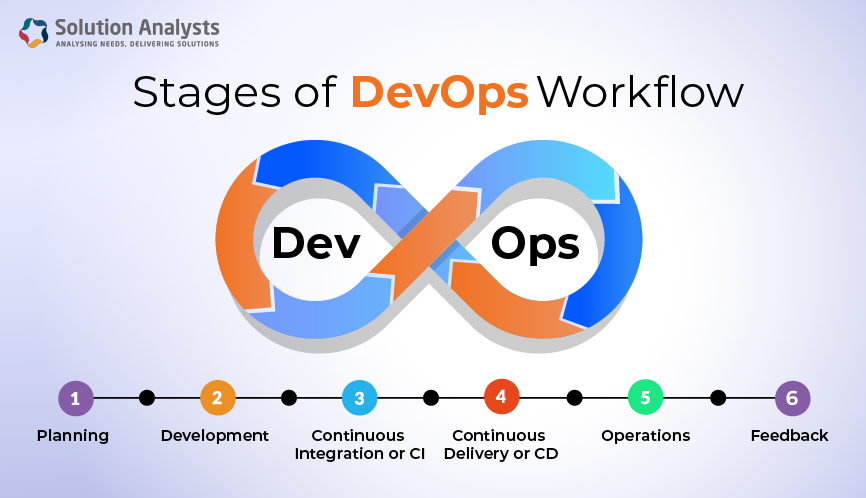 Solution Analysts
ANALYSING NEEDS, DELIVERING SOLUTIONS

Stages of DevOps Workflow

Dev
Ops

1
Planning

2
Development

3
Continuous Integration or CI

4
Continuous Delivery or CD

5
Operations

6
Feedback